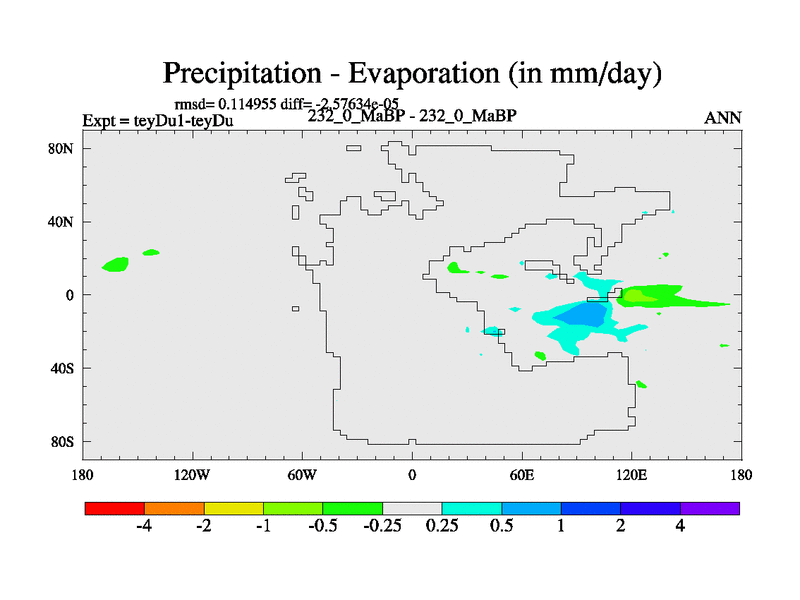 Precipitation - Evaporation (in mm/day)

rmsd= 0.114955 diff= -2.57634e-05
Expt = teyDu1-teyDu
232_0_MaBP - 232_0_MaBP
ANN

80N
40N
0
40S
80S

180
120W
60W
0
60E
120E
180

-4
-2
-1
-0.5
-0.25
0.25
0.5
1
2
4